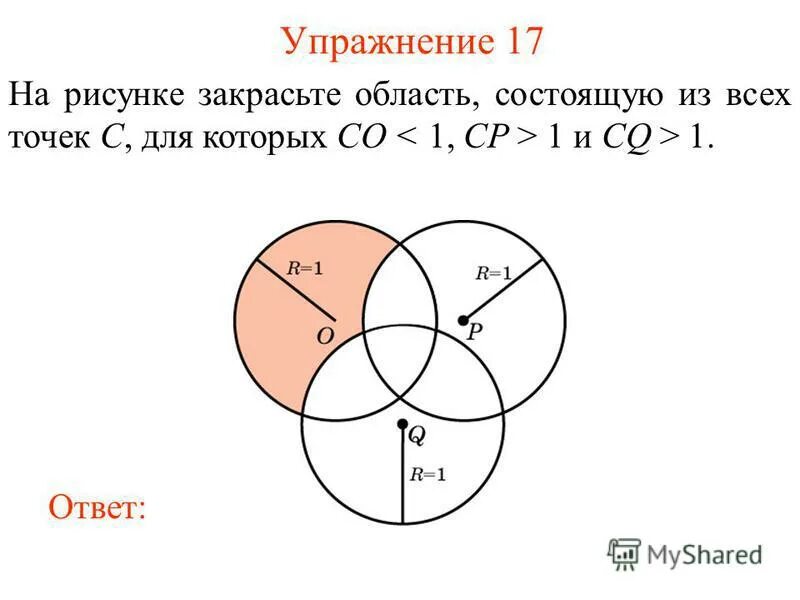 Упражнение 17

На рисунке закрасьте область, состоящую из всех точек $C$, для которых $CO < 1$, $CP > 1$ и $CQ > 1$.

$R=1$
$R=1$
$O$
$P$
$Q$
$R=1$

Ответ:

MyShared